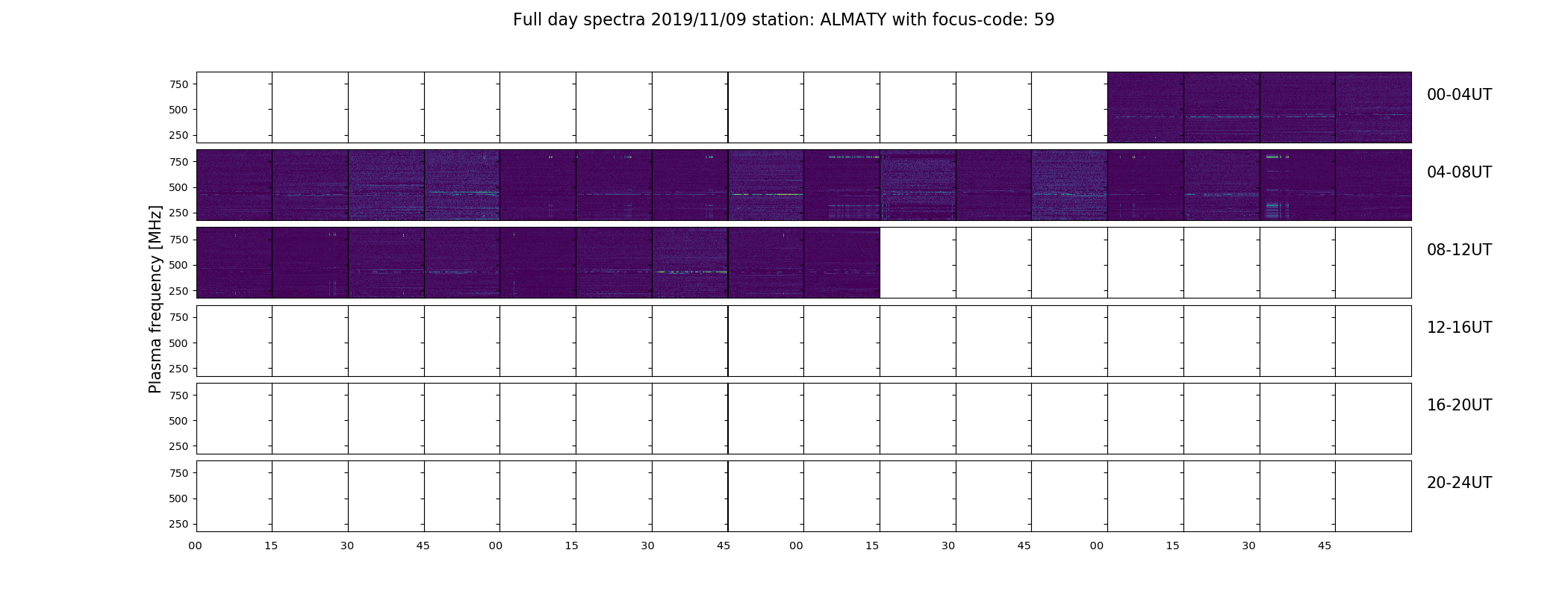 Full day spectra 2019/11/09 station: ALMATY with focus-code: 59

Plasma frequency [MHz]

750
500
250
00-04UT

750
500
250
04-08UT

750
500
250
08-12UT

750
500
250
12-16UT

750
500
250
16-20UT

750
500
250
20-24UT

00 15 30 45 00 15 30 45 00 15 30 45 00 15 30 45